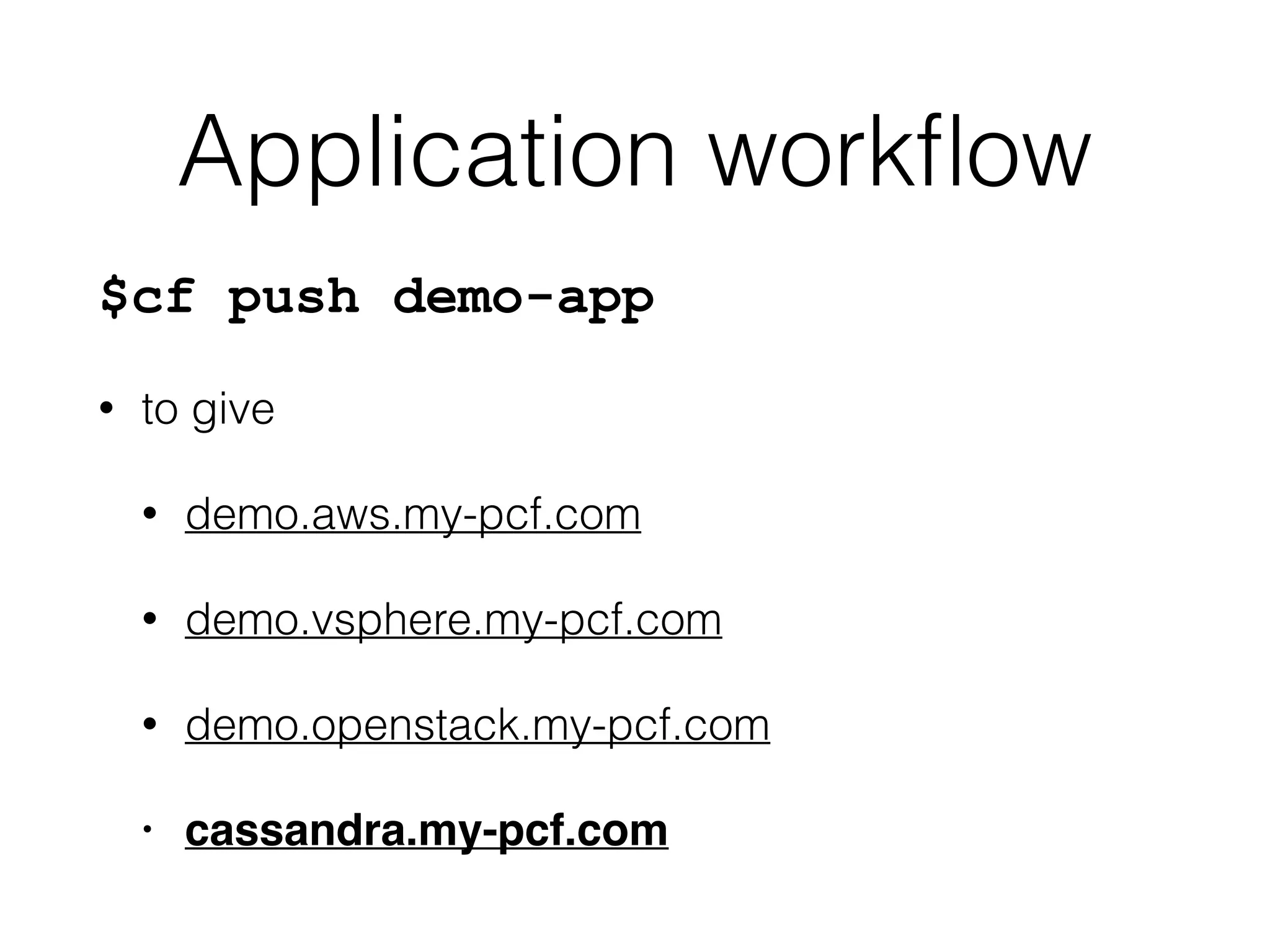 Application workflow

$cf push demo-app

• to give

• demo.aws.my-pcf.com

• demo.vsphere.my-pcf.com

• demo.openstack.my-pcf.com

• cassandra.my-pcf.com